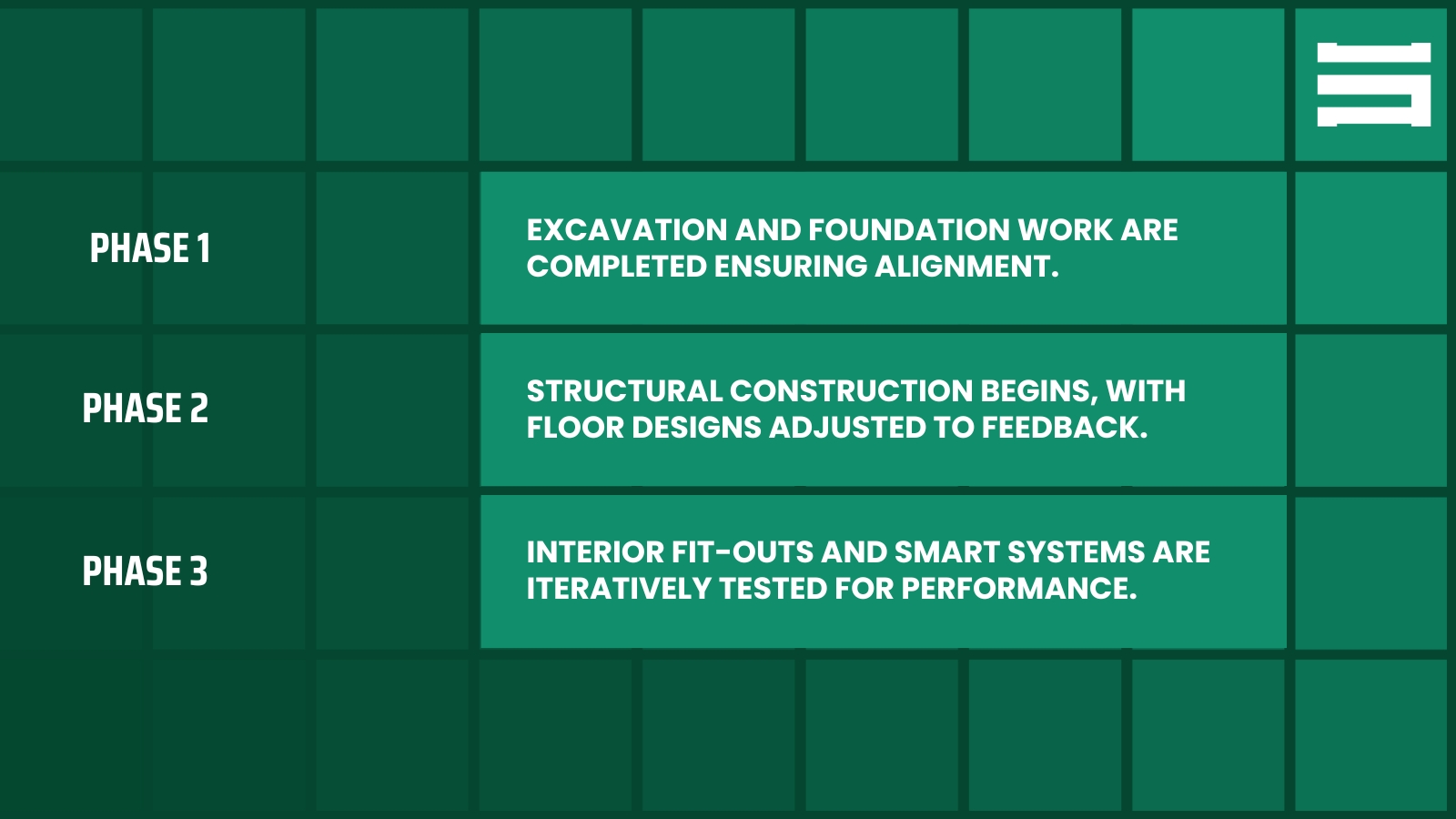 PHASE 1

EXCAVATION AND FOUNDATION WORK ARE COMPLETED ENSURING ALIGNMENT.

PHASE 2

STRUCTURAL CONSTRUCTION BEGINS, WITH FLOOR DESIGNS ADJUSTED TO FEEDBACK.

PHASE 3

INTERIOR FIT-OUTS AND SMART SYSTEMS ARE ITERATIVELY TESTED FOR PERFORMANCE.